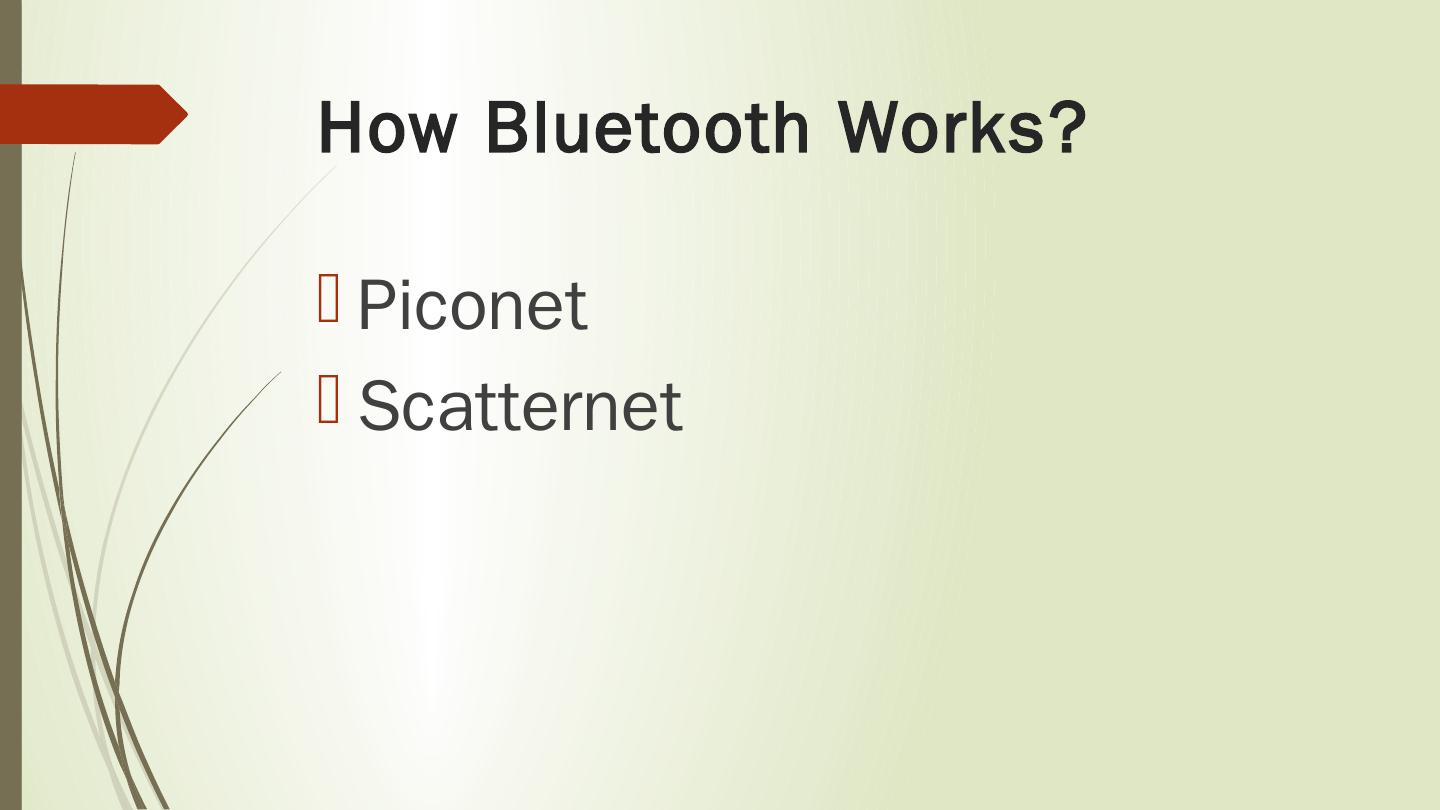 How Bluetooth Works?

Piconet
Scatternet